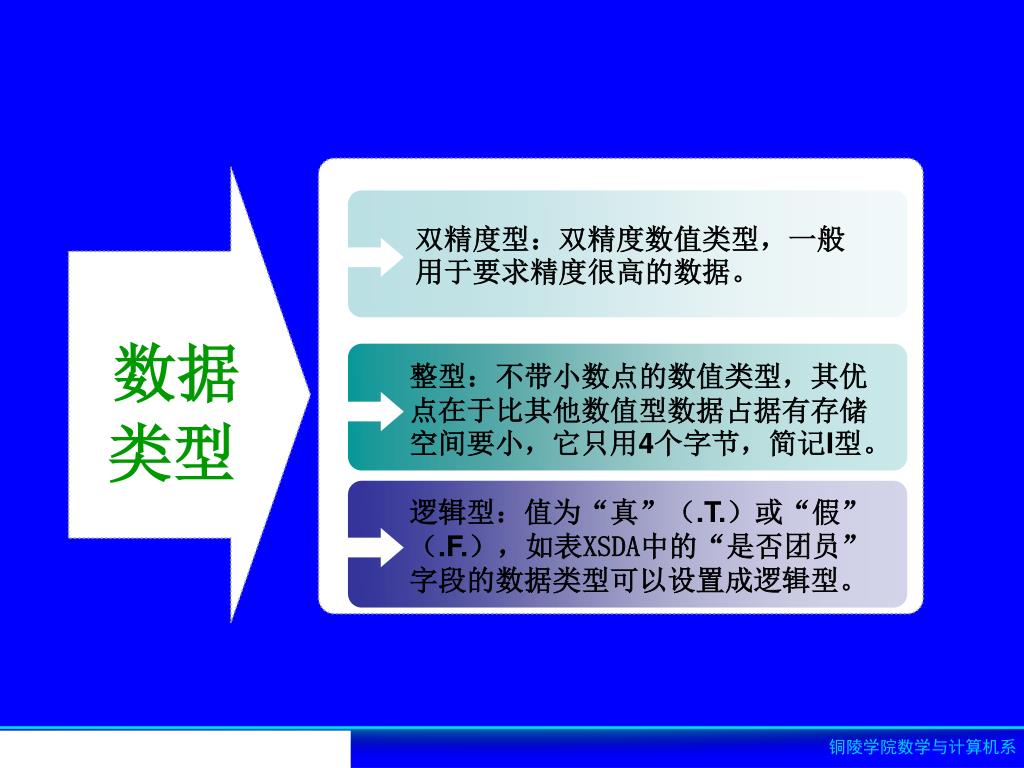 数据类型

双精度型：双精度数值类型，一般用于要求精度很高的数据。

整型：不带小数点的数值类型，其优点在于比其他数值型数据占据有存储空间要小，它只用4个字节，简记I型。

逻辑型：值为“真”（.T.）或“假”（.F.），如表XSDA中的“是否团员”字段的数据类型可以设置成逻辑型。

铜陵学院数学与计算机系